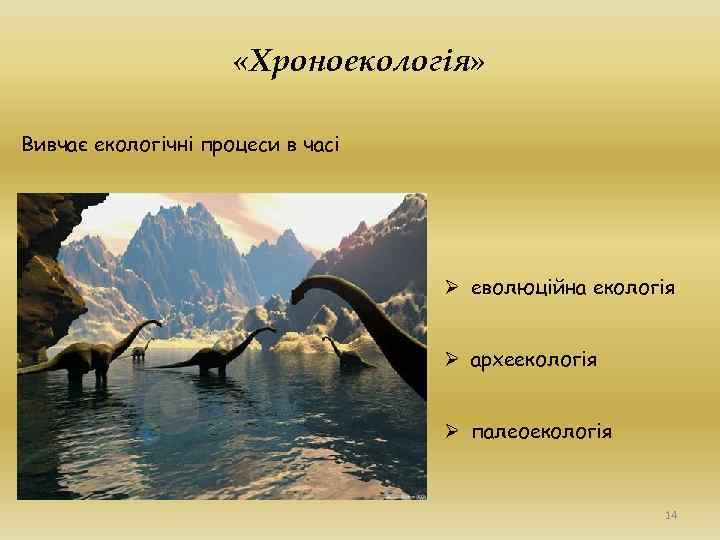 «Хроноекологія»

Вивчає екологічні процеси в часі

➢ еволюційна екологія

➢ археекологія

➢ палеоекологія

14